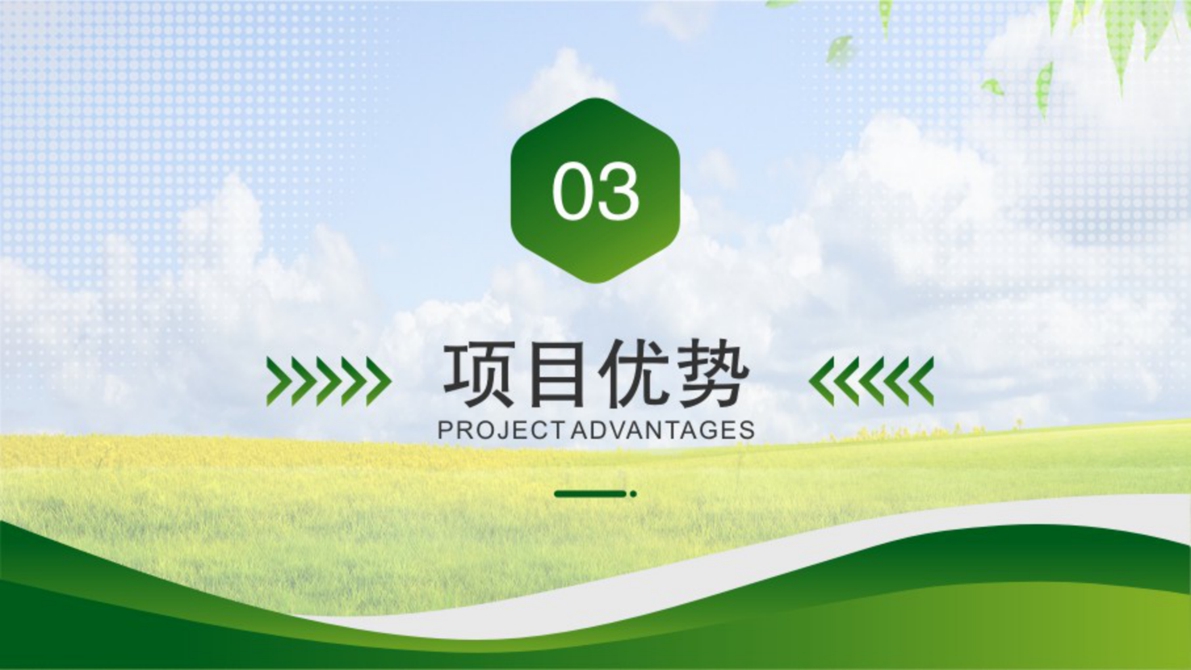 03

项目优势

PROJECT ADVANTAGES